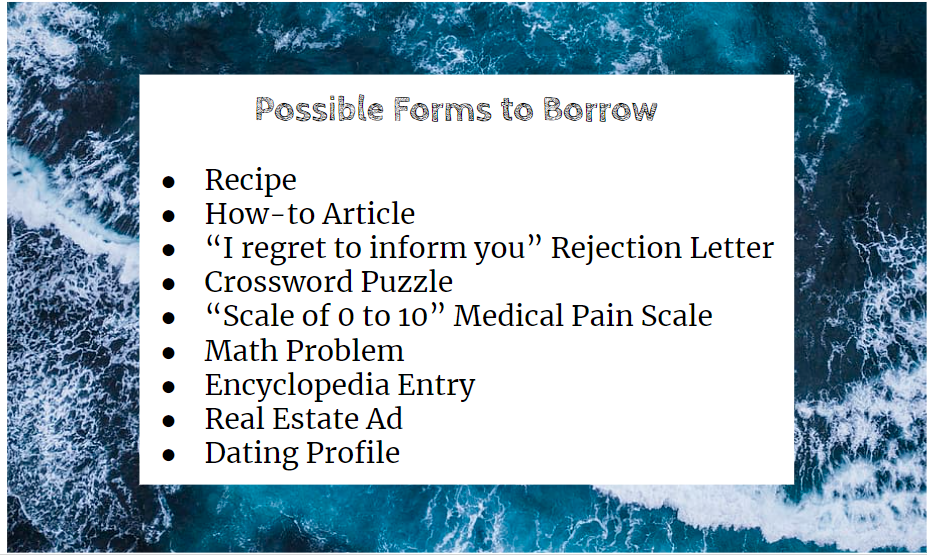 Possible Forms to Borrow

- Recipe
- How-to Article
- “I regret to inform you” Rejection Letter
- Crossword Puzzle
- “Scale of 0 to 10” Medical Pain Scale
- Math Problem
- Encyclopedia Entry
- Real Estate Ad
- Dating Profile